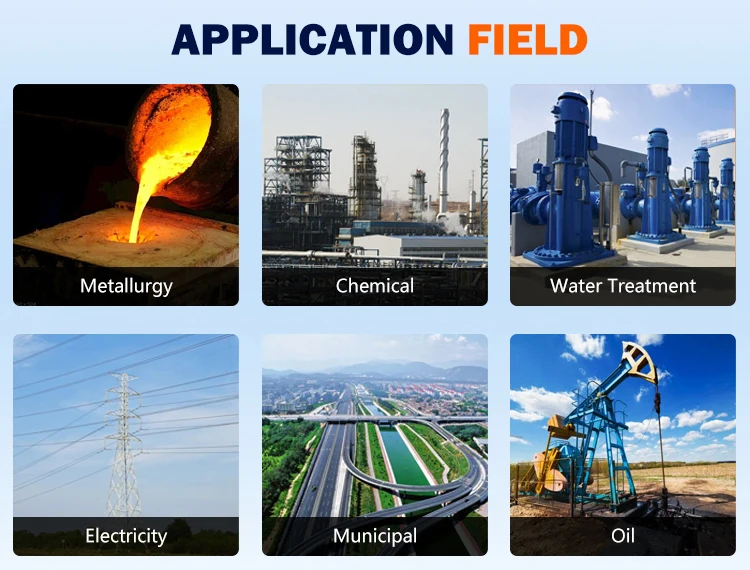 APPLICATION FIELD

Metallurgy

Chemical

Water Treatment

Electricity

Municipal

Oil